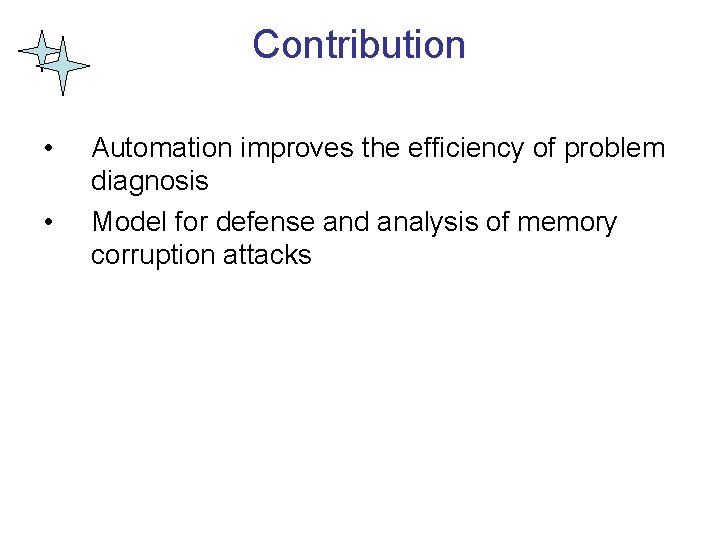 Contribution

• Automation improves the efficiency of problem diagnosis

• Model for defense and analysis of memory corruption attacks